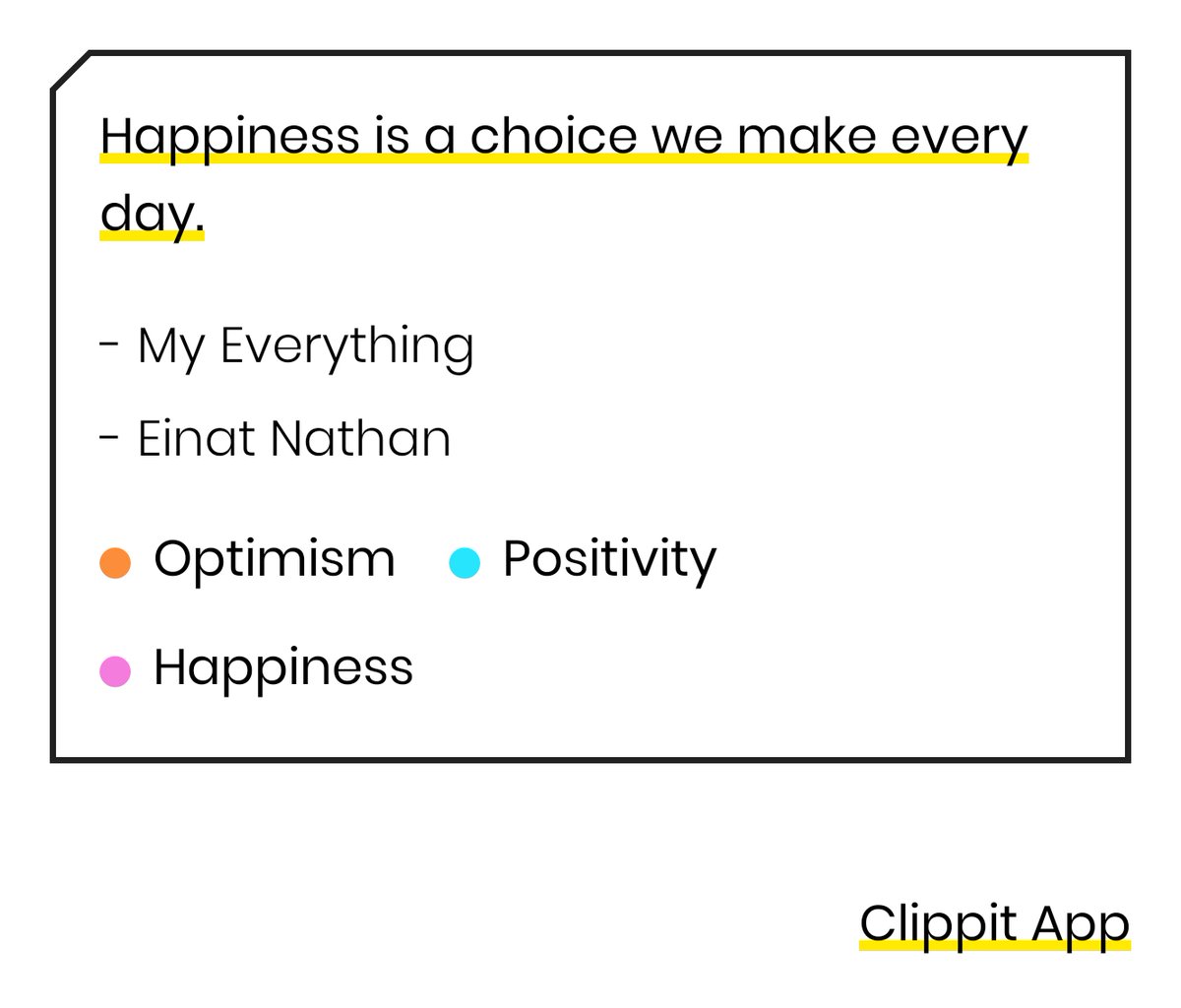 Happiness is a choice we make every day.

- My Everything

- Einat Nathan

Optimism

Positivity

Happiness

Clippit App